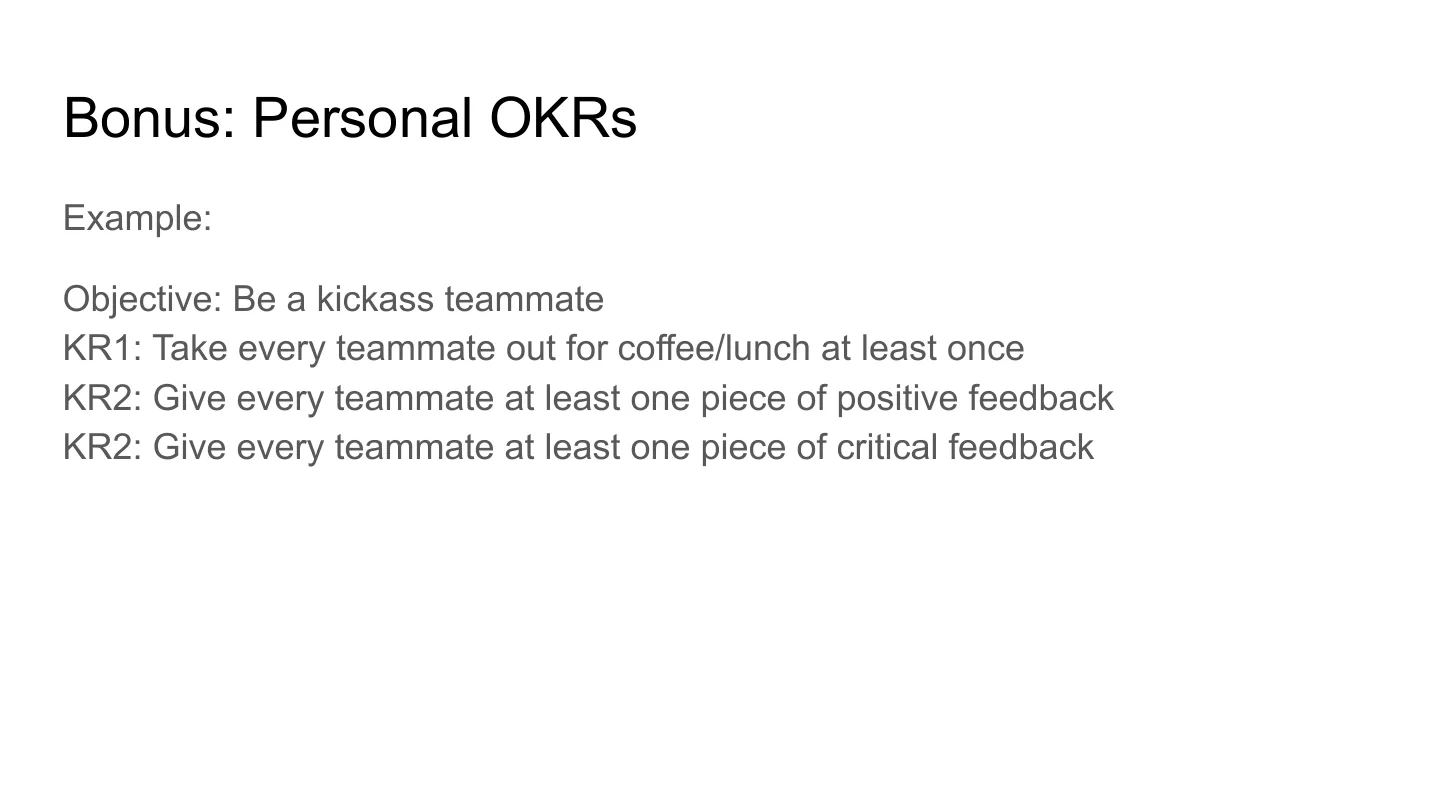 Bonus: Personal OKRs

Example:

Objective: Be a kickass teammate
KR1: Take every teammate out for coffee/lunch at least once
KR2: Give every teammate at least one piece of positive feedback
KR2: Give every teammate at least one piece of critical feedback